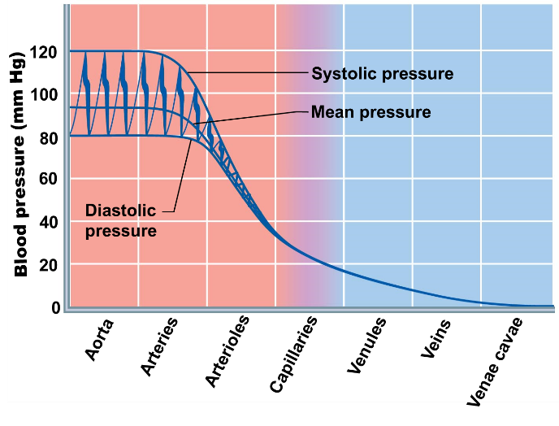 Blood pressure (mm Hg)

120
100
80
60
40
20
0

Systolic pressure
Mean pressure
Diastolic pressure

Aorta
Arteries
Arterioles
Capillaries
Venules
Veins
Venae cavae